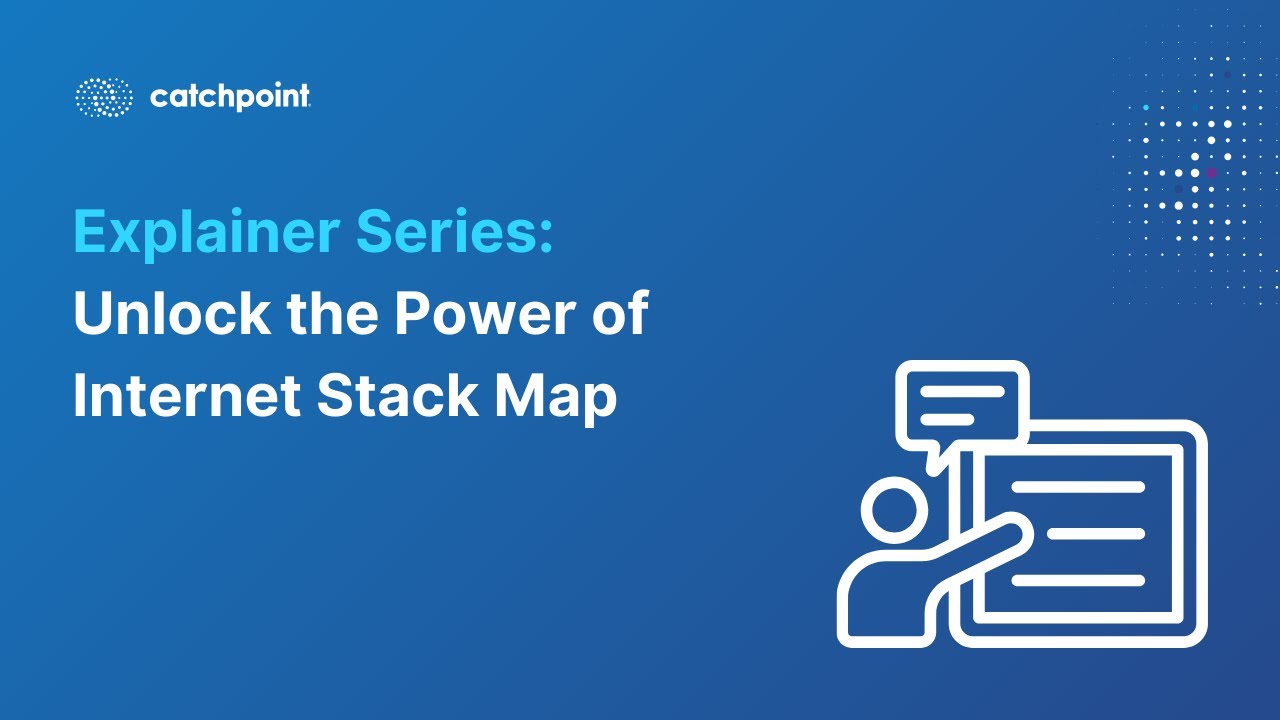 catchpoint

Explainer Series:
Unlock the Power of Internet Stack Map